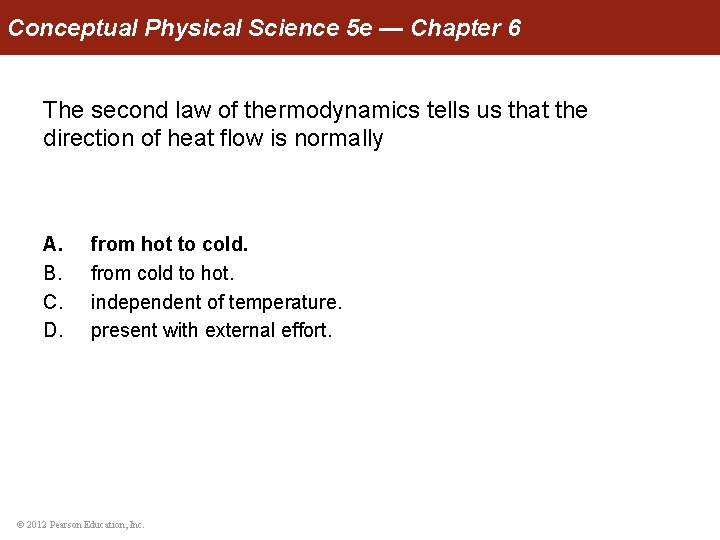 Conceptual Physical Science 5e — Chapter 6

The second law of thermodynamics tells us that the direction of heat flow is normally

A. from hot to cold.
B. from cold to hot.
C. independent of temperature.
D. present with external effort.

© 2012 Pearson Education, Inc.